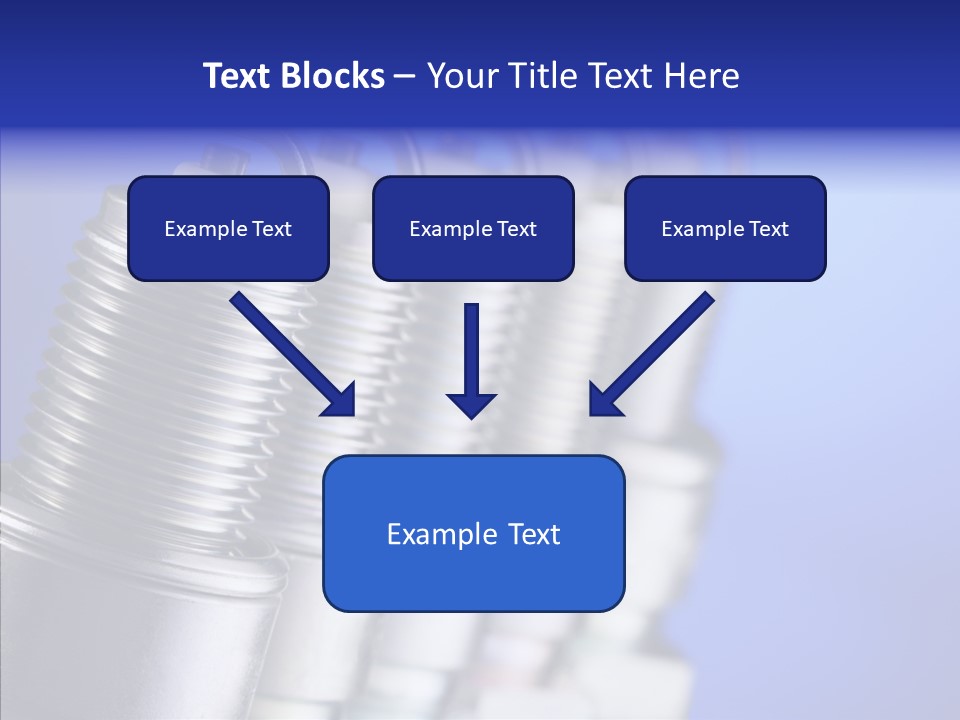 Text Blocks – Your Title Text Here

Example Text

Example Text

Example Text

Example Text